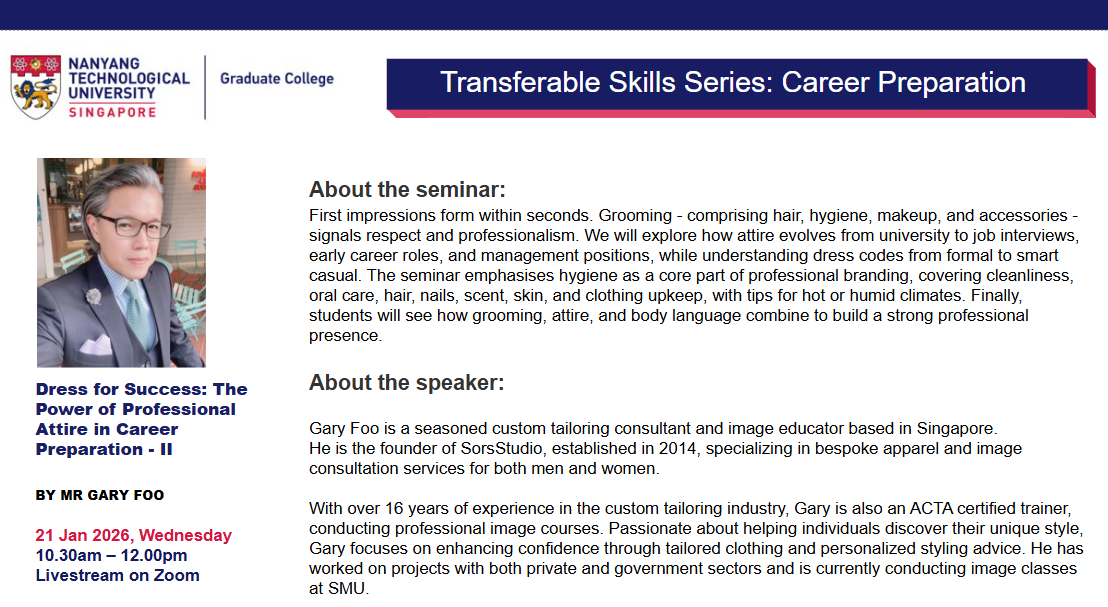 NANYANG TECHNOLOGICAL UNIVERSITY SINGAPORE

Graduate College

Transferable Skills Series: Career Preparation

Dress for Success: The Power of Professional Attire in Career Preparation - II

BY MR GARY FOO

21 Jan 2026, Wednesday
10.30am – 12.00pm
Livestream on Zoom

About the seminar:

First impressions form within seconds. Grooming - comprising hair, hygiene, makeup, and accessories - signals respect and professionalism. We will explore how attire evolves from university to job interviews, early career roles, and management positions, while understanding dress codes from formal to smart casual. The seminar emphasises hygiene as a core part of professional branding, covering cleanliness, oral care, hair, nails, scent, skin, and clothing upkeep, with tips for hot or humid climates. Finally, students will see how grooming, attire, and body language combine to build a strong professional presence.

About the speaker:

Gary Foo is a seasoned custom tailoring consultant and image educator based in Singapore.
He is the founder of SorsStudio, established in 2014, specializing in bespoke apparel and image consultation services for both men and women.

With over 16 years of experience in the custom tailoring industry, Gary is also an ACTA certified trainer, conducting professional image courses. Passionate about helping individuals discover their unique style, Gary focuses on enhancing confidence through tailored clothing and personalized styling advice. He has worked on projects with both private and government sectors and is currently conducting image classes at SMU.